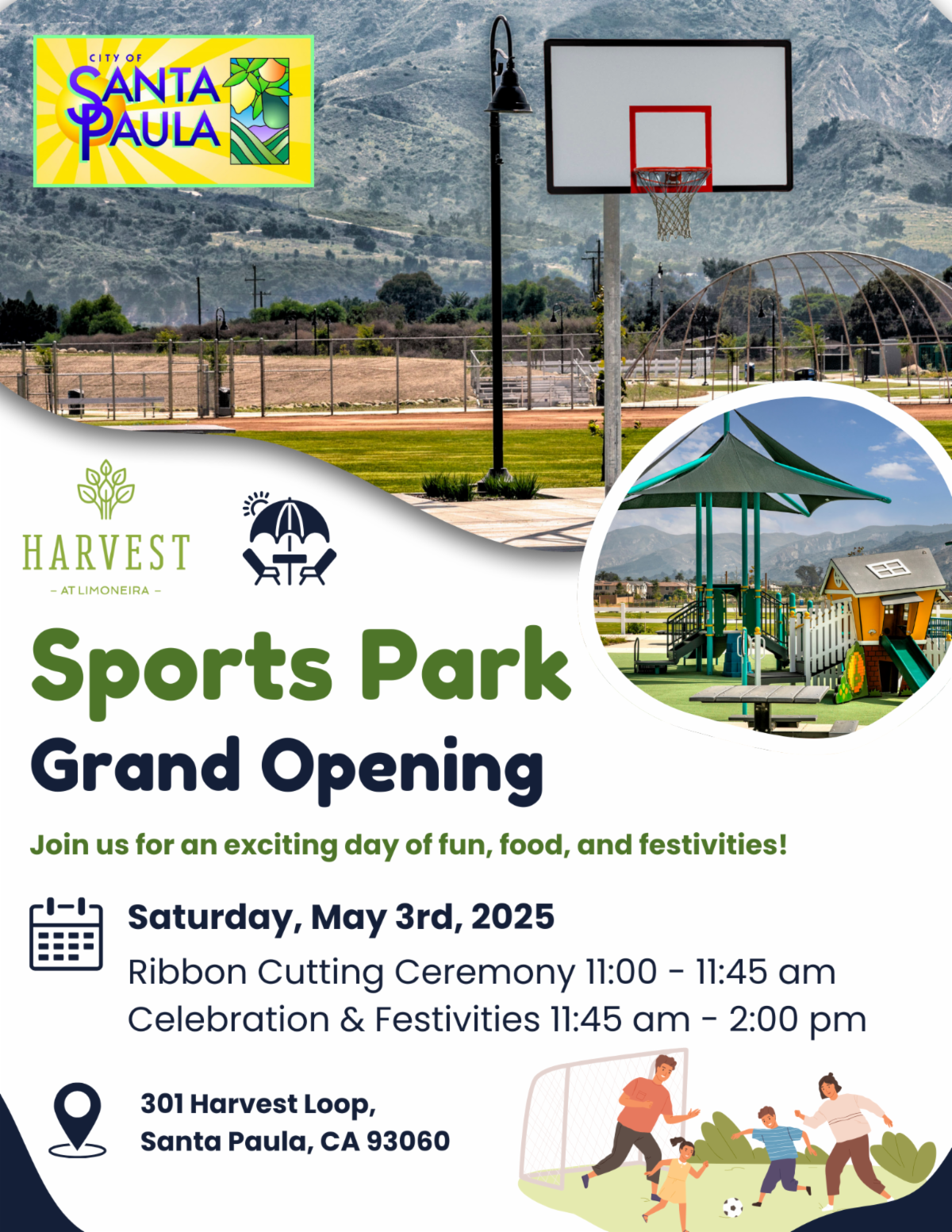 CITY OF
SANTA PAULA

HARVEST
– AT LIMONEIRA –

Sports Park
Grand Opening

Join us for an exciting day of fun, food, and festivities!

Saturday, May 3rd, 2025
Ribbon Cutting Ceremony 11:00 - 11:45 am
Celebration & Festivities 11:45 am - 2:00 pm

301 Harvest Loop,
Santa Paula, CA 93060